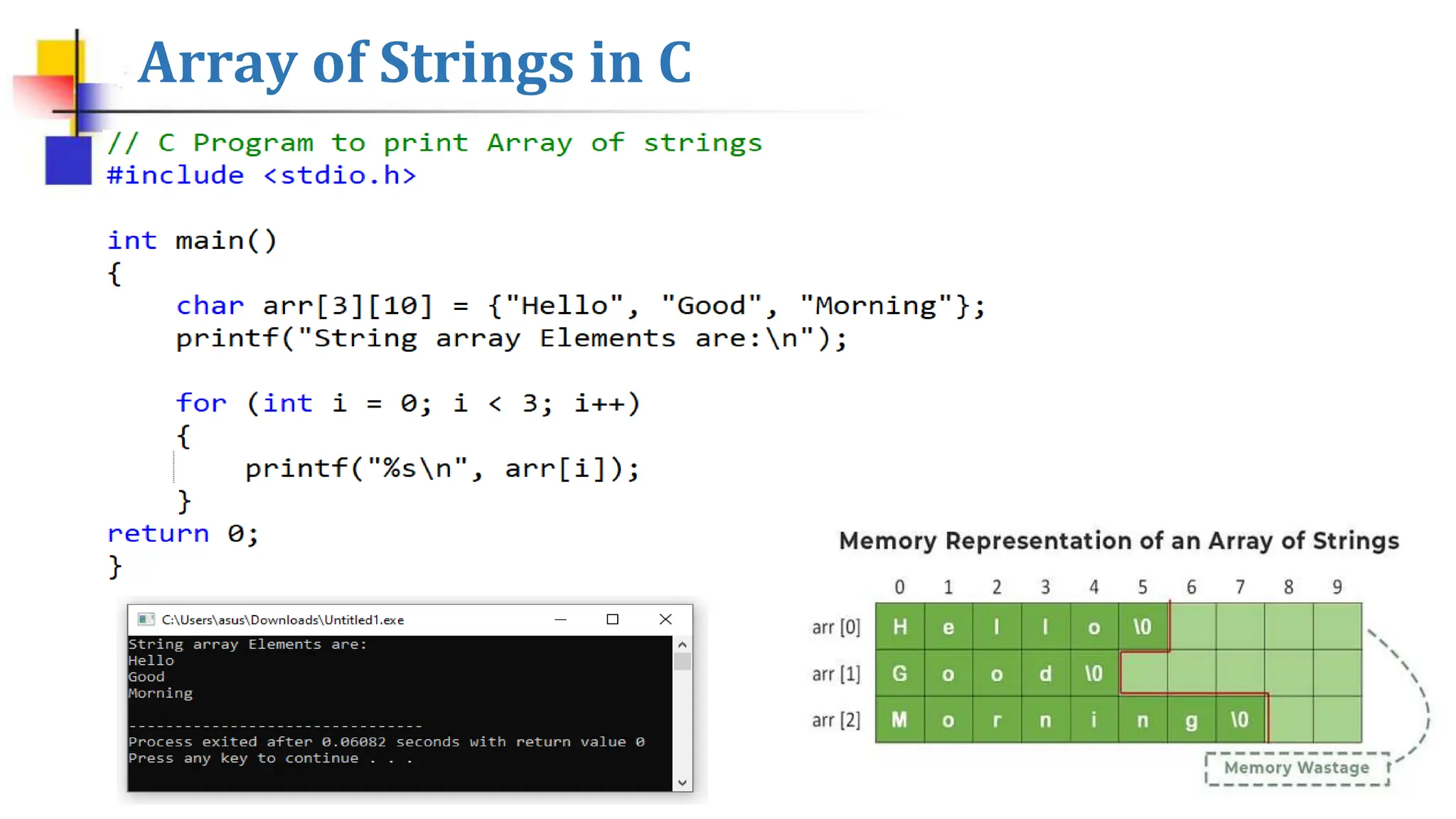 Array of Strings in C

// C Program to print Array of strings
#include <stdio.h>

int main()
{
    char arr[3][10] = {"Hello", "Good", "Morning"};
    printf("String array Elements are:\n");

    for (int i = 0; i < 3; i++)
    {
        printf("%s\n", arr[i]);
    }
return 0;
}

C:\Users\asus\Downloads\Untitled1.exe

String array Elements are:
Hello
Good
Morning

--------------------------------
Process exited after 0.06082 seconds with return value 0
Press any key to continue . . .

Memory Representation of an Array of Strings

| | 0 | 1 | 2 | 3 | 4 | 5 | 6 | 7 | 8 | 9 |
|---|---|---|---|---|---|---|---|---|---|---|
| arr [0] | H | e | l | l | o | \0 | | | | |
| arr [1] | G | o | o | d | \0 | | | | | |
| arr [2] | M | o | r | n | i | n | g | \0 | | |

Memory Wastage